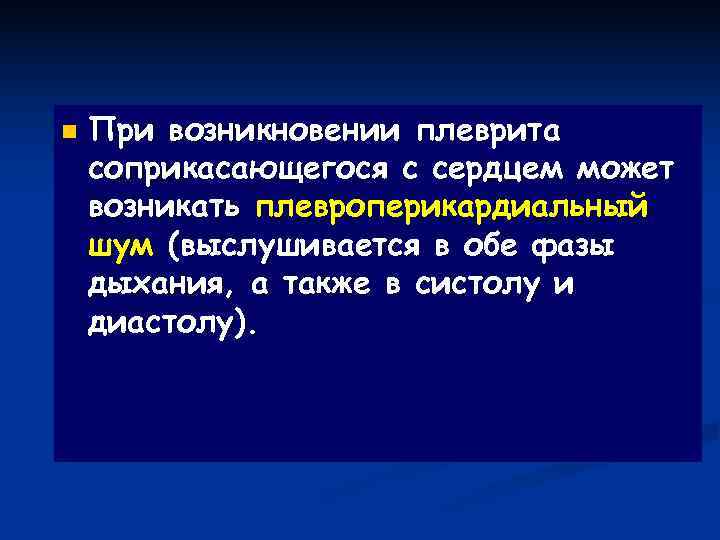 При возникновении плеврита соприкасающегося с сердцем может возникать плевроперикардиальный шум (выслушивается в обе фазы дыхания, а также в систолу и диастолу).